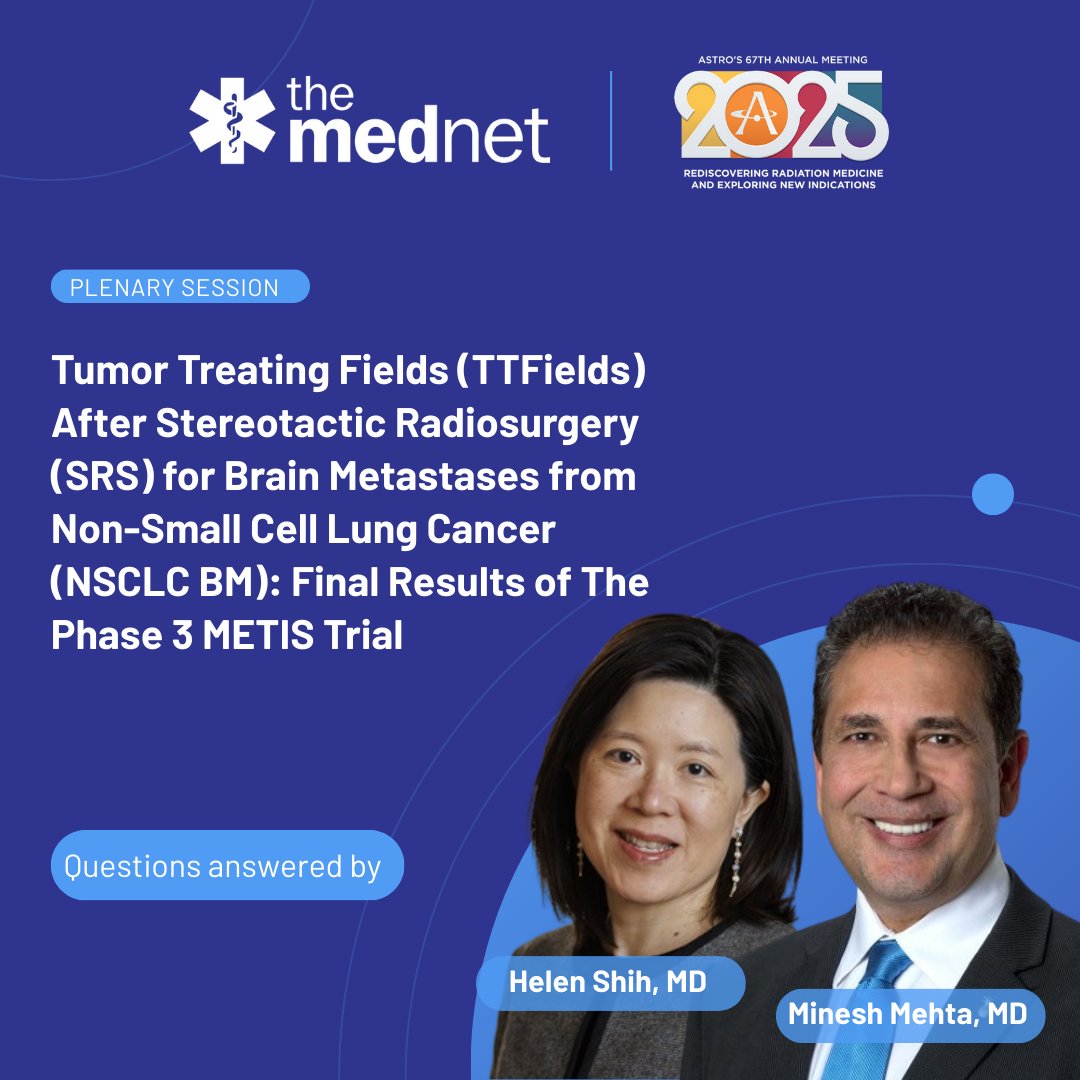 the mednet

ASTRO'S 67TH ANNUAL MEETING
2025
REDISCOVERING RADIATION MEDICINE AND EXPLORING NEW INDICATIONS

PLENARY SESSION

Tumor Treating Fields (TTFields) After Stereotactic Radiosurgery (SRS) for Brain Metastases from Non-Small Cell Lung Cancer (NSCLC BM): Final Results of The Phase 3 METIS Trial

Questions answered by

Helen Shih, MD

Minesh Mehta, MD